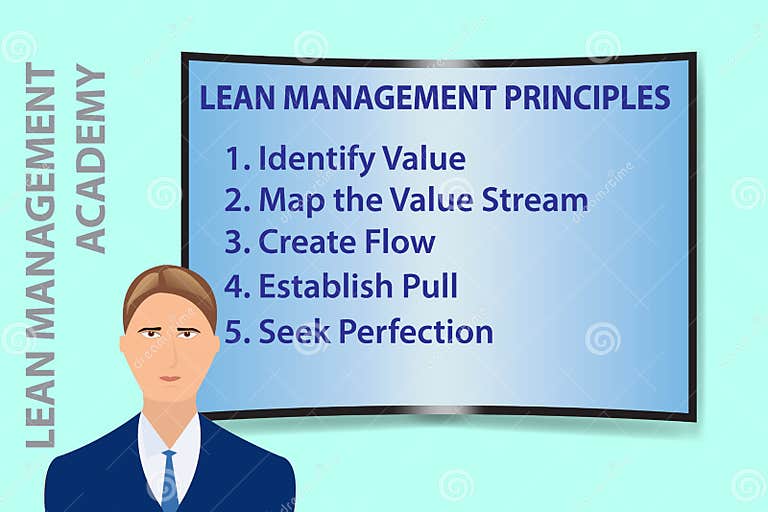 LEAN MANAGEMENT ACADEMY

LEAN MANAGEMENT PRINCIPLES

1. Identify Value
2. Map the Value Stream
3. Create Flow
4. Establish Pull
5. Seek Perfection

dreamstime